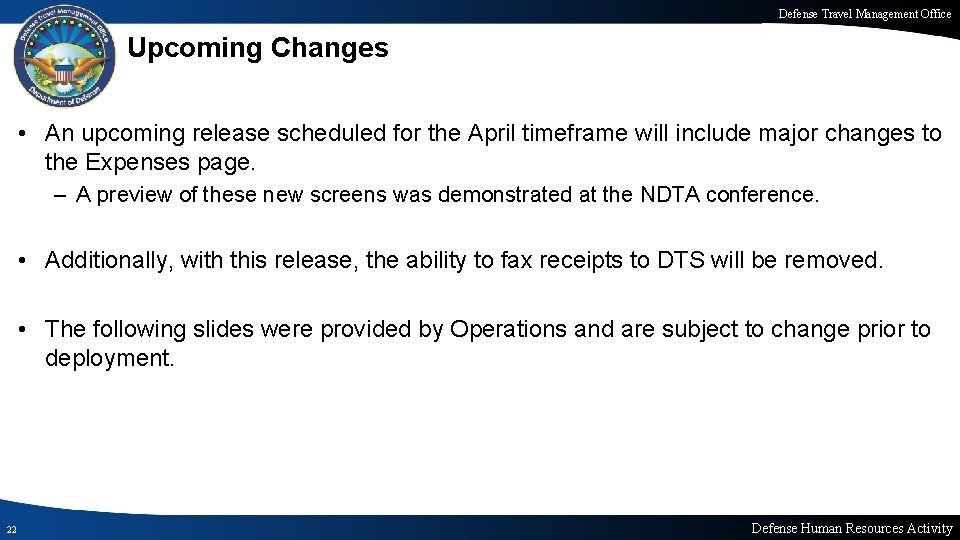 Defense Travel Management Office

Defense Travel Management Office
Department of Defense

Upcoming Changes

• An upcoming release scheduled for the April timeframe will include major changes to the Expenses page.
– A preview of these new screens was demonstrated at the NDTA conference.

• Additionally, with this release, the ability to fax receipts to DTS will be removed.

• The following slides were provided by Operations and are subject to change prior to deployment.

22

Defense Human Resources Activity